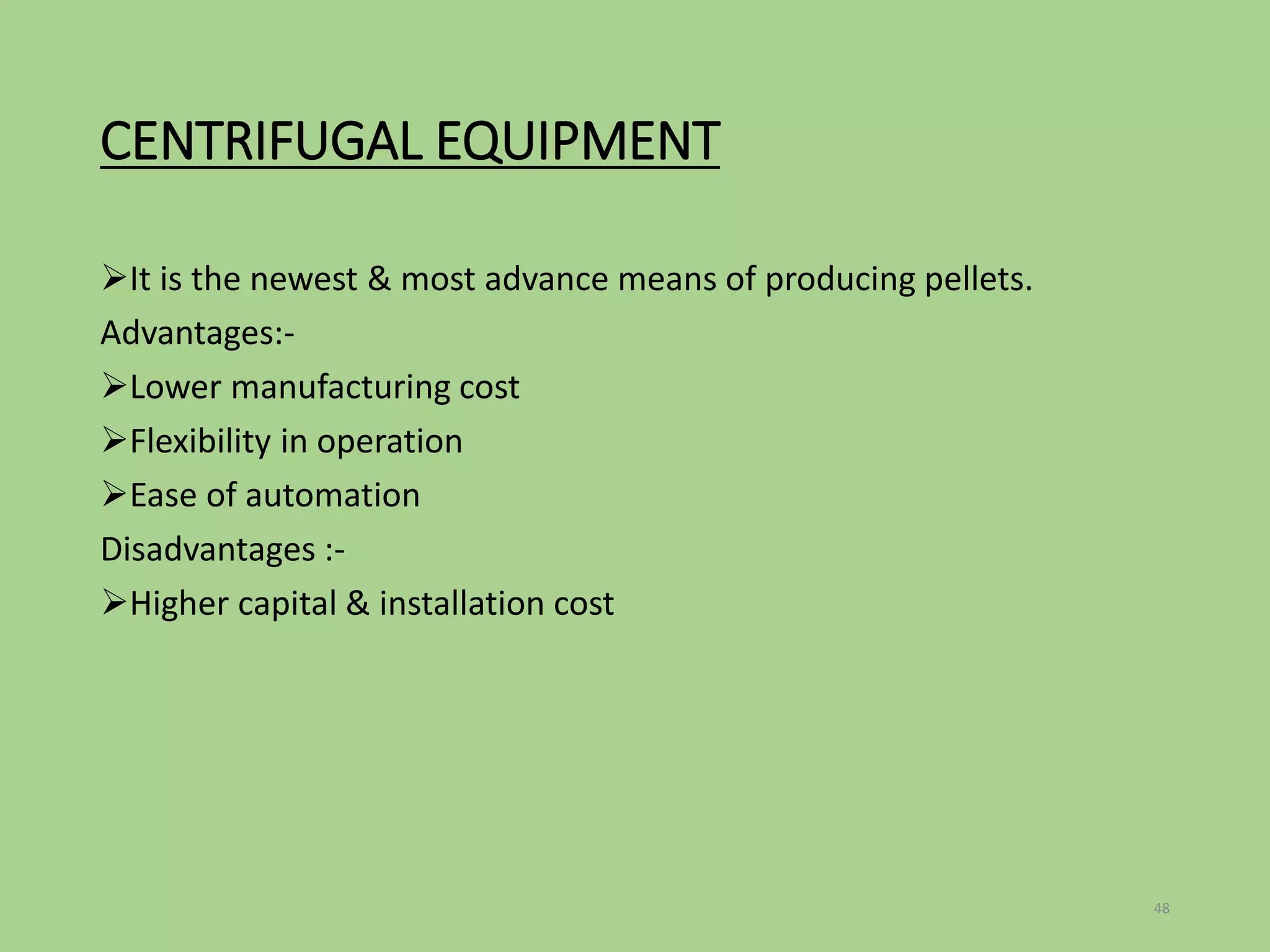 CENTRIFUGAL EQUIPMENT

➢It is the newest & most advance means of producing pellets.

Advantages:-

➢Lower manufacturing cost

➢Flexibility in operation

➢Ease of automation

Disadvantages :-

➢Higher capital & installation cost

48